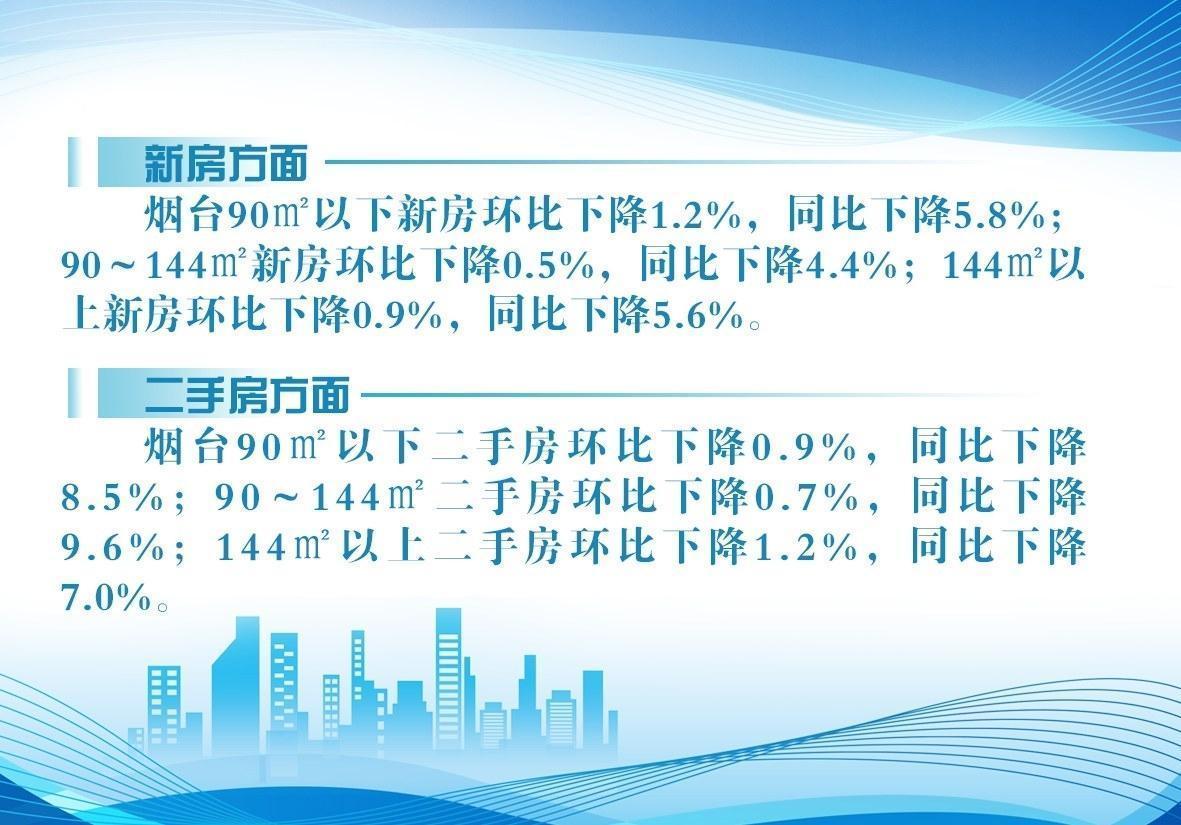 新房方面

烟台90㎡以下新房环比下降1.2%，同比下降5.8%；90～144㎡新房环比下降0.5%，同比下降4.4%；144㎡以上新房环比下降0.9%，同比下降5.6%。

二手房方面

烟台90㎡以下二手房环比下降0.9%，同比下降8.5%；90～144㎡二手房环比下降0.7%，同比下降9.6%；144㎡以上二手房环比下降1.2%，同比下降7.0%。